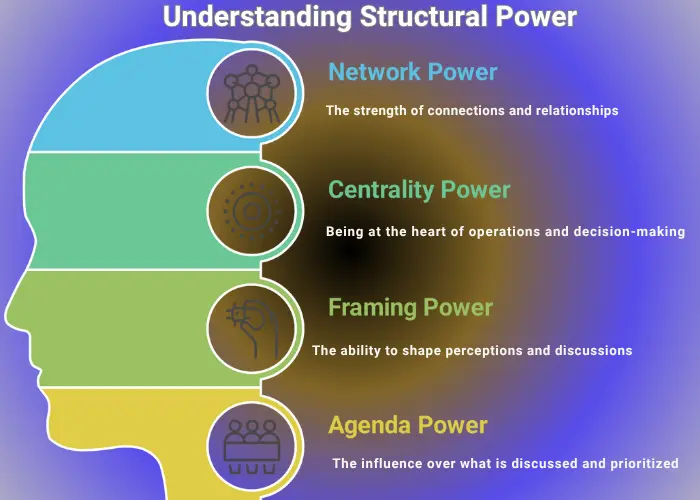 Understanding Structural Power

Network Power

The strength of connections and relationships

Centrality Power

Being at the heart of operations and decision-making

Framing Power

The ability to shape perceptions and discussions

Agenda Power

The influence over what is discussed and prioritized